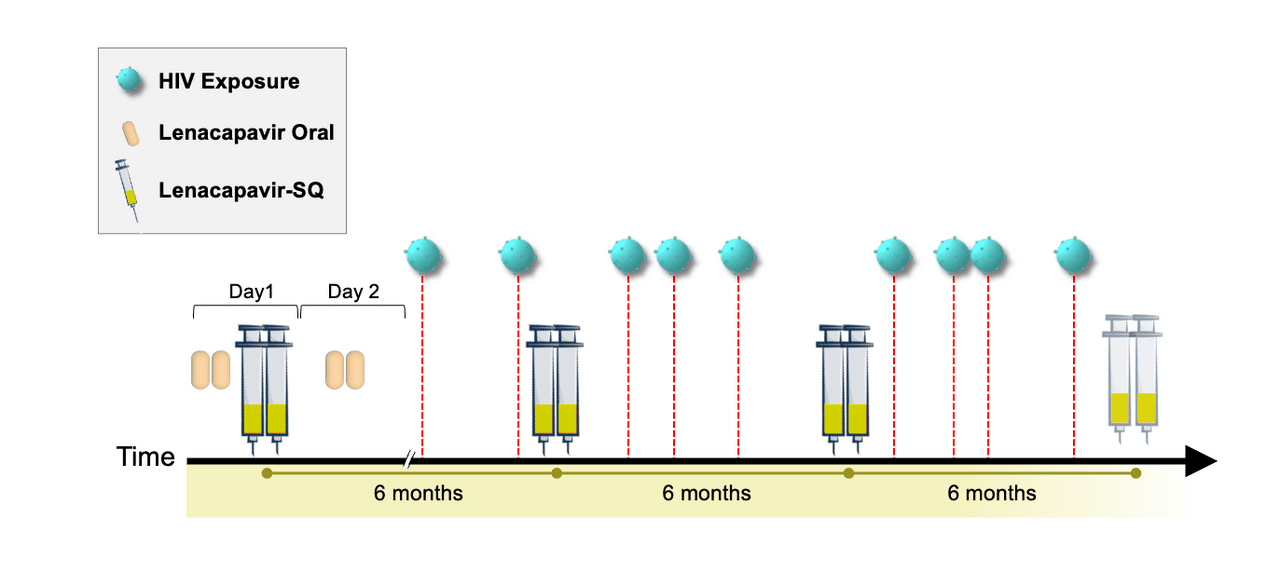 HIV Exposure
Lenacapavir Oral
Lenacapavir-SQ

Day1
Day 2

Time

6 months
6 months
6 months